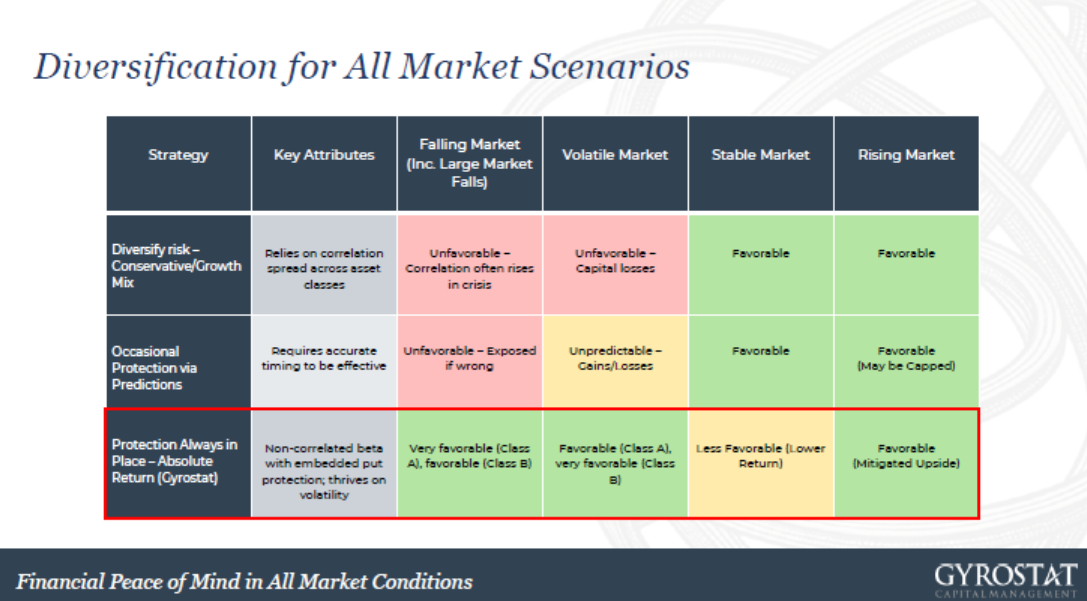 Diversification for All Market Scenarios

| Strategy | Key Attributes | Falling Market (Inc. Large Market Falls) | Volatile Market | Stable Market | Rising Market |
|---|---|---|---|---|---|
| Diversify risk – Conservative/Growth Mix | Relies on correlation spread across asset classes | Unfavorable – Correlation often rises in crisis | Unfavorable – Capital losses | Favorable | Favorable |
| Occasional Protection via Predictions | Requires accurate timing to be effective | Unfavorable – Exposed if wrong | Unpredictable – Gains/Losses | Favorable | Favorable (May be Capped) |
| Protection Always in Place – Absolute Return (Gyrostat) | Non-correlated beta with embedded put protection; thrives on volatility | Very favorable (Class A), favorable (Class B) | Favorable (Class A), very favorable (Class B) | Less Favorable (Lower Return) | Favorable (Mitigated Upside) |

Financial Peace of Mind in All Market Conditions

GYROSTAT
CAPITAL MANAGEMENT